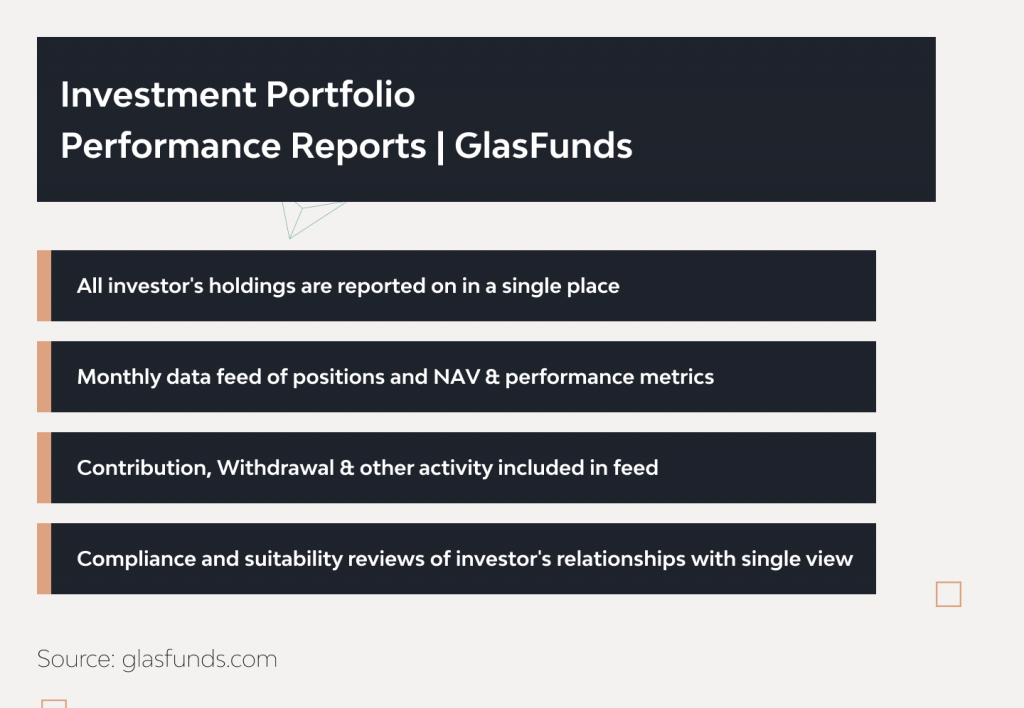 Investment Portfolio
Performance Reports | GlasFunds

All investor's holdings are reported on in a single place

Monthly data feed of positions and NAV & performance metrics

Contribution, Withdrawal & other activity included in feed

Compliance and suitability reviews of investor's relationships with single view

Source: glasfunds.com